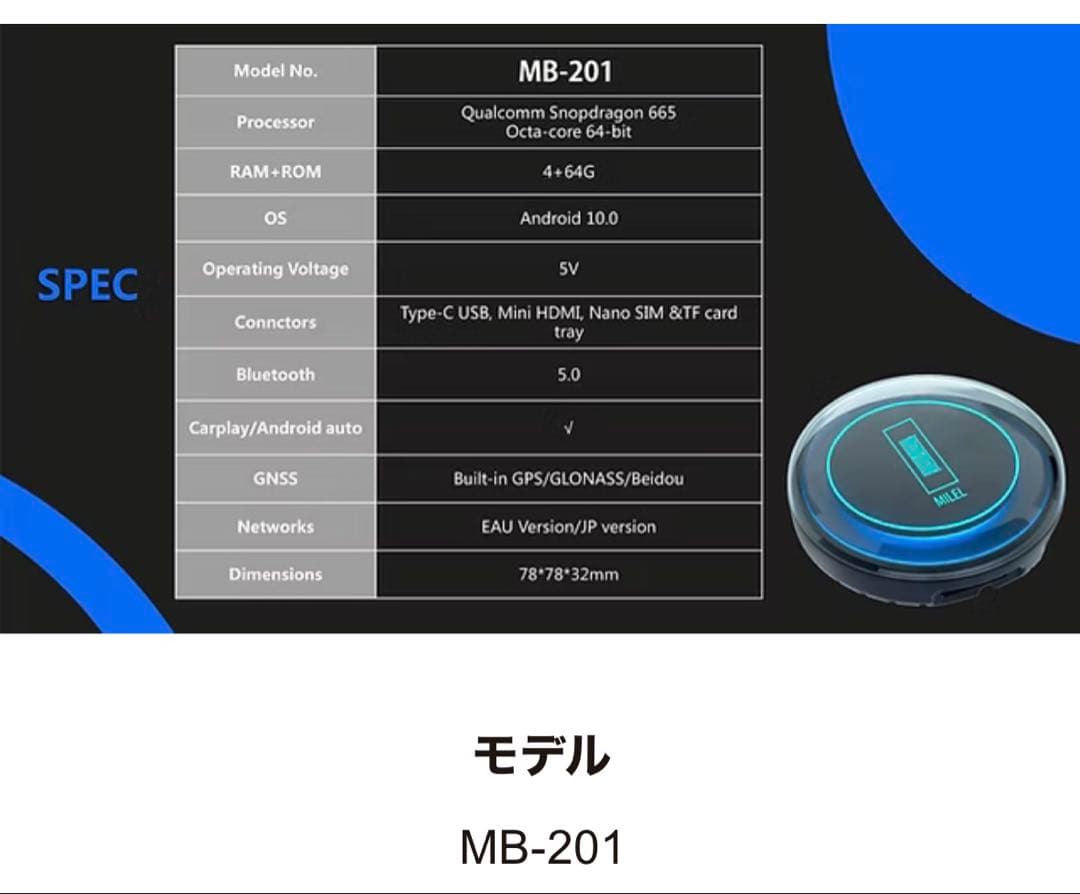 SPEC

| Model No. | MB-201 |
|---|---|
| Processor | Qualcomm Snopdragon 665 Octa-core 64-bit |
| RAM+ROM | 4+64G |
| OS | Android 10.0 |
| Operating Voltage | 5V |
| Connctors | Type-C USB, Mini HDMI, Nano SIM &TF card tray |
| Bluetooth | 5.0 |
| Carplay/Android auto | √ |
| GNSS | Built-in GPS/GLONASS/Beidou |
| Networks | EAU Version/JP version |
| Dimensions | 78*78*32mm |

MILEL

モデル

MB-201